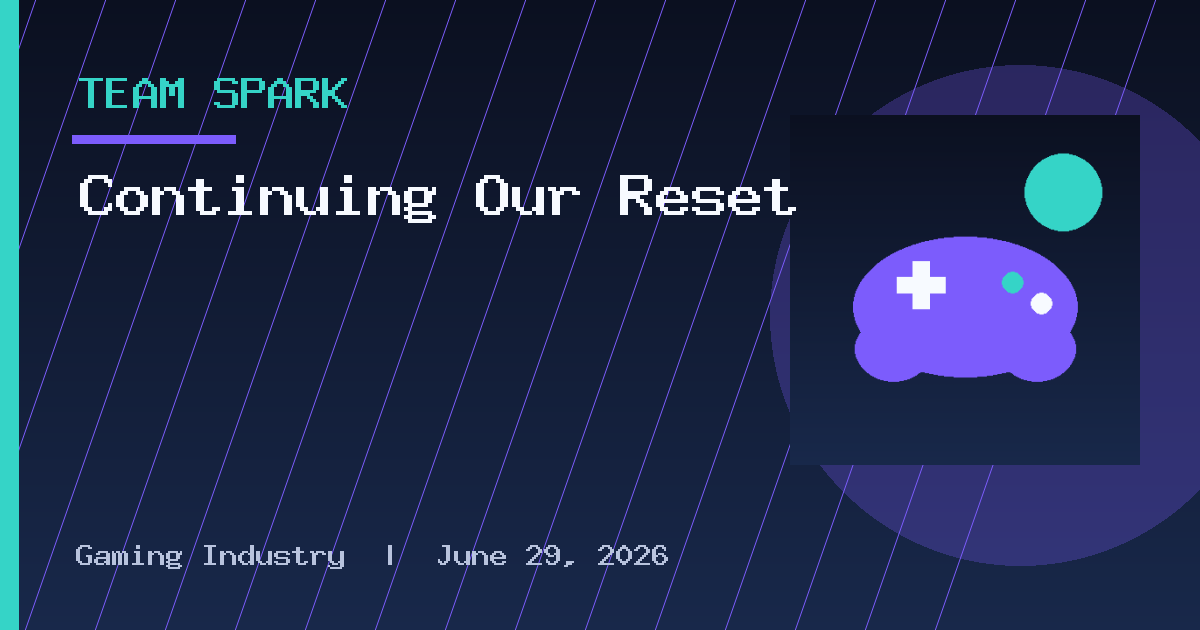 TEAM SPARK

Continuing Our Reset

Gaming Industry | June 29, 2026